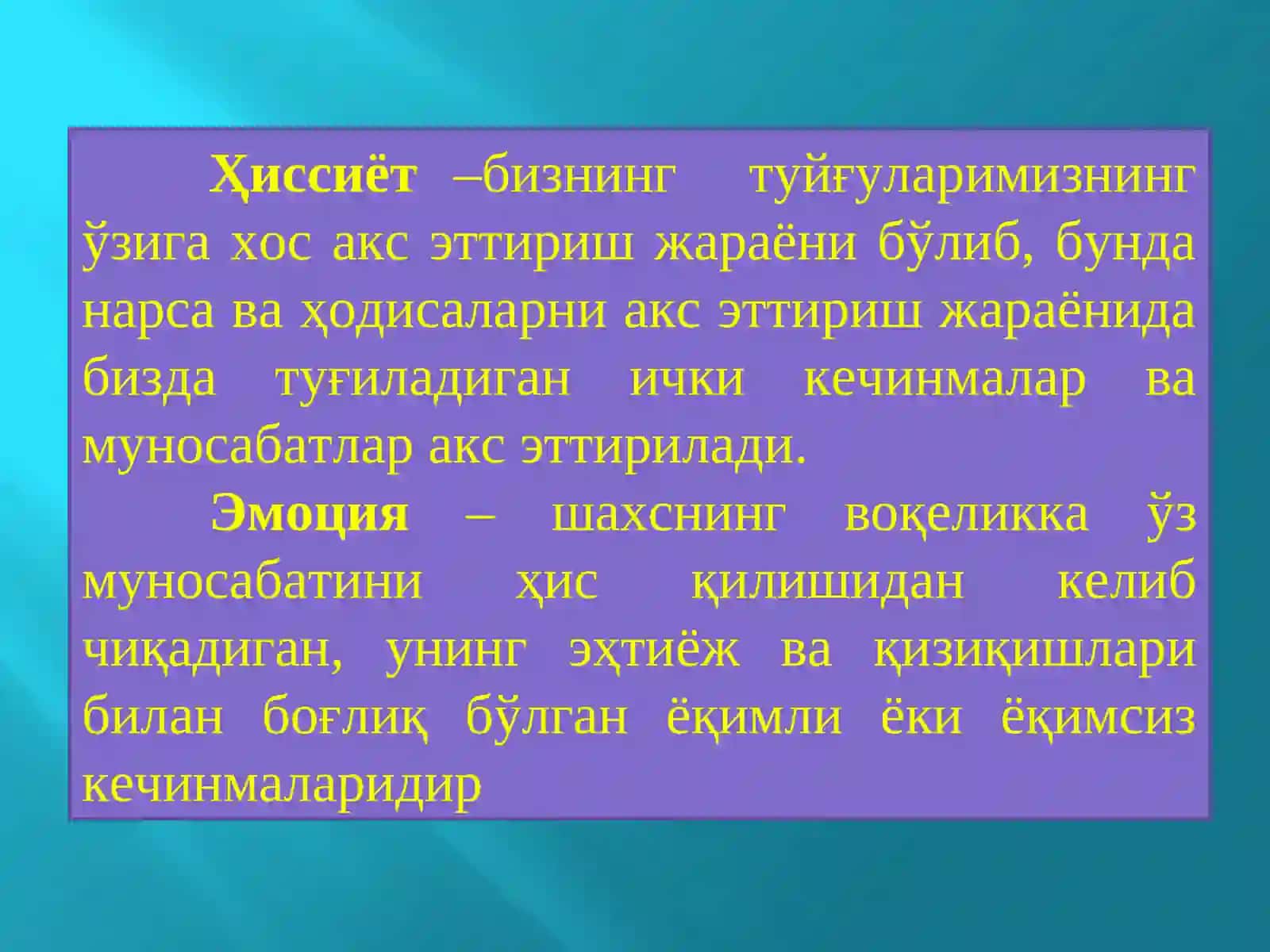 Ҳиссиёт –бизнинг туйғуларимизнинг ўзига хос акс эттириш жараёни бўлиб, бунда нарса ва ҳодисаларни акс эттириш жараёнида бизда туғиладиган ички кечинмалар ва муносабатлар акс эттирилади.

Эмоция – шахснинг воқеликка ўз муносабатини ҳис қилишидан келиб чиқадиган, унинг эҳтиёж ва қизиқишлари билан боғлиқ бўлган ёқимли ёки ёқимсиз кечинмаларидир